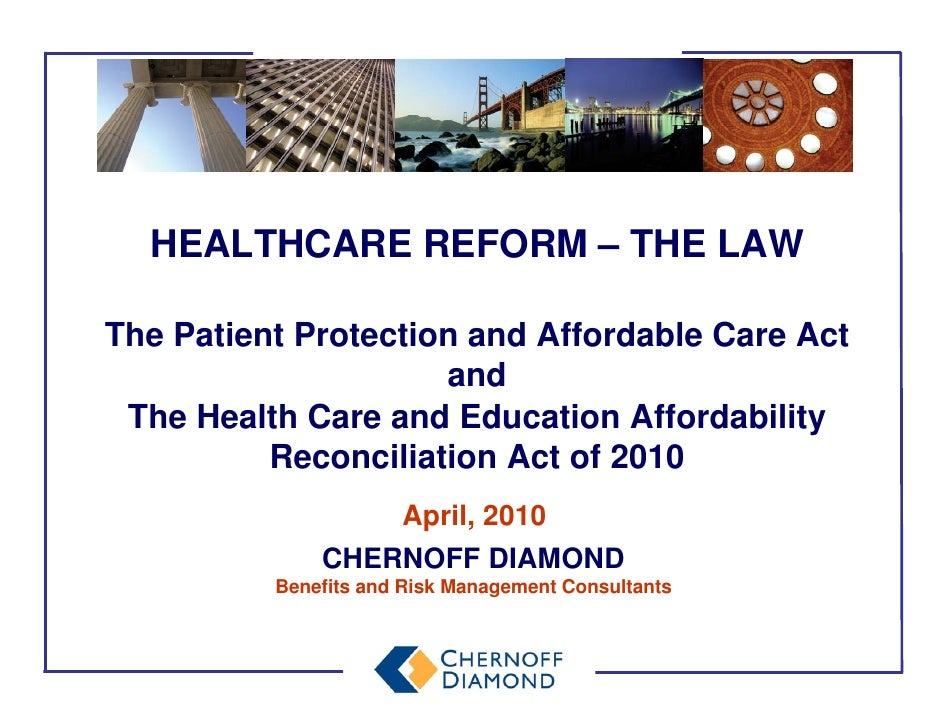 HEALTHCARE REFORM – THE LAW

The Patient Protection and Affordable Care Act and The Health Care and Education Affordability Reconciliation Act of 2010

April, 2010

CHERNOFF DIAMOND

Benefits and Risk Management Consultants

CHERNOFF DIAMOND